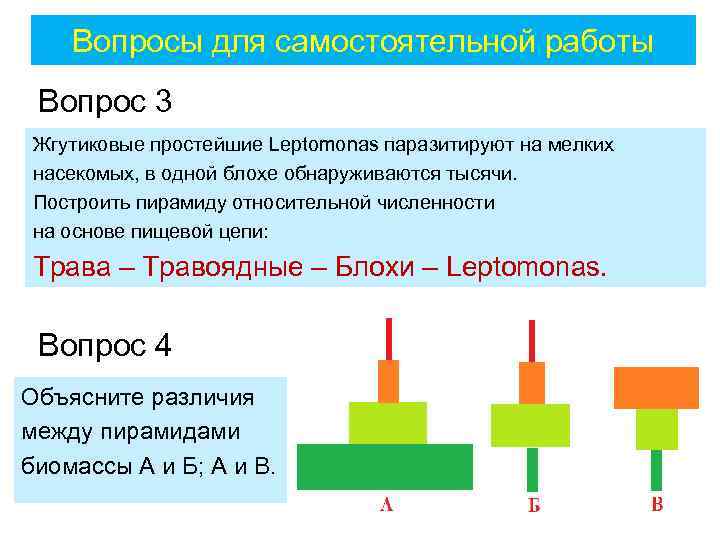 Вопросы для самостоятельной работы

Вопрос 3

Жгутиковые простейшие Leptomonas паразитируют на мелких насекомых, в одной блохе обнаруживаются тысячи. Построить пирамиду относительной численности на основе пищевой цепи:

Трава – Травоядные – Блохи – Leptomonas.

Вопрос 4

Объясните различия между пирамидами биомассы А и Б; А и В.

А

Б

В